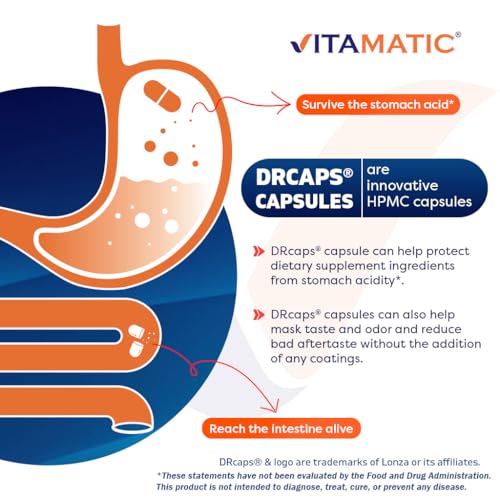 VITAMATIC®

Survive the stomach acid*

DRCAPS® CAPSULES are innovative HPMC capsules

DRcaps® capsule can help protect dietary supplement ingredients from stomach acidity*.

DRcaps® capsules can also help mask taste and odor and reduce bad aftertaste without the addition of any coatings.

Reach the intestine alive

DRcaps® & logo are trademarks of Lonza or its affiliates.

*These statements have not been evaluated by the Food and Drug Administration. This product is not intended to diagnose, treat, cure, or prevent any disease.